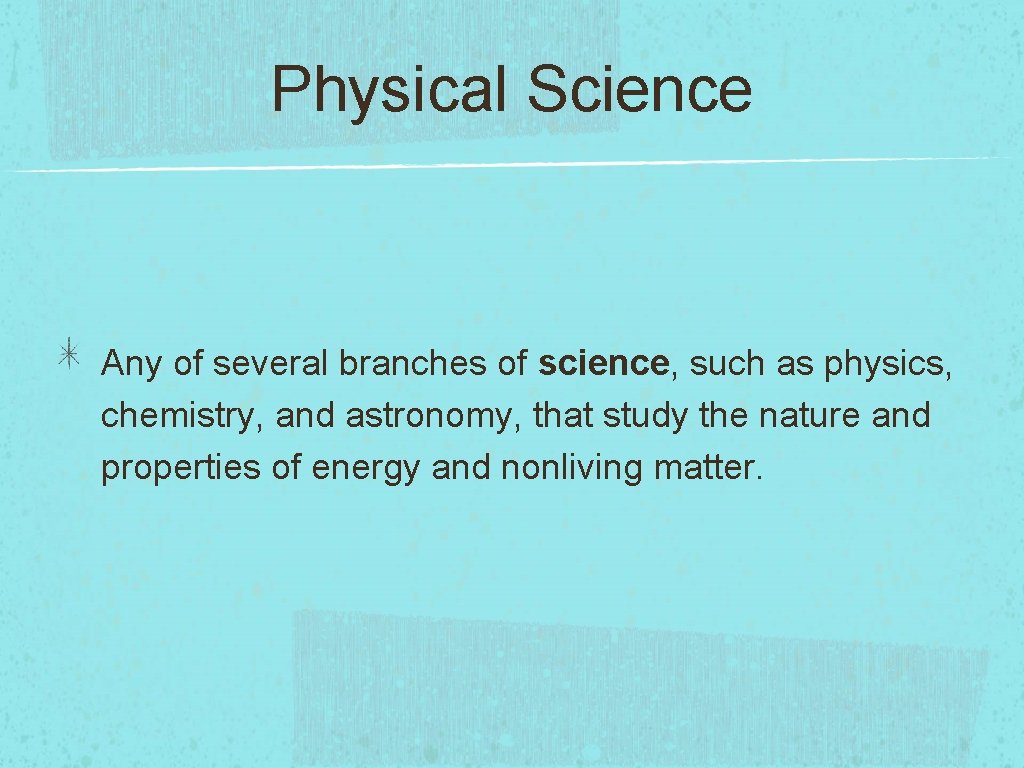 Physical Science

Any of several branches of science, such as physics, chemistry, and astronomy, that study the nature and properties of energy and nonliving matter.